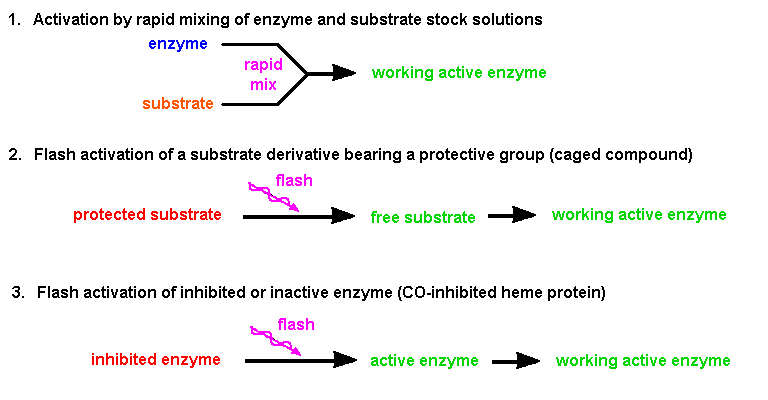 1. Activation by rapid mixing of enzyme and substrate stock solutions

enzyme
rapid mix
substrate
working active enzyme

2. Flash activation of a substrate derivative bearing a protective group (caged compound)

flash
protected substrate
free substrate
working active enzyme

3. Flash activation of inhibited or inactive enzyme (CO-inhibited heme protein)

flash
inhibited enzyme
active enzyme
working active enzyme